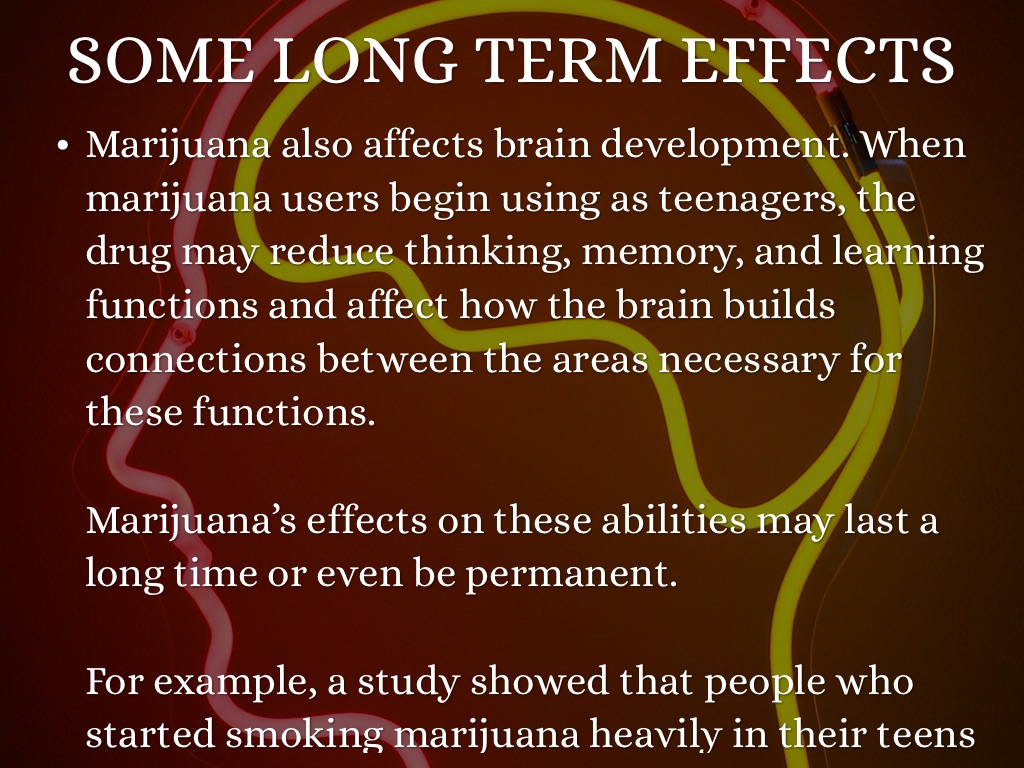 SOME LONG TERM EFFECTS

• Marijuana also affects brain development. When marijuana users begin using as teenagers, the drug may reduce thinking, memory, and learning functions and affect how the brain builds connections between the areas necessary for these functions.

Marijuana's effects on these abilities may last a long time or even be permanent.

For example, a study showed that people who started smoking marijuana heavily in their teens